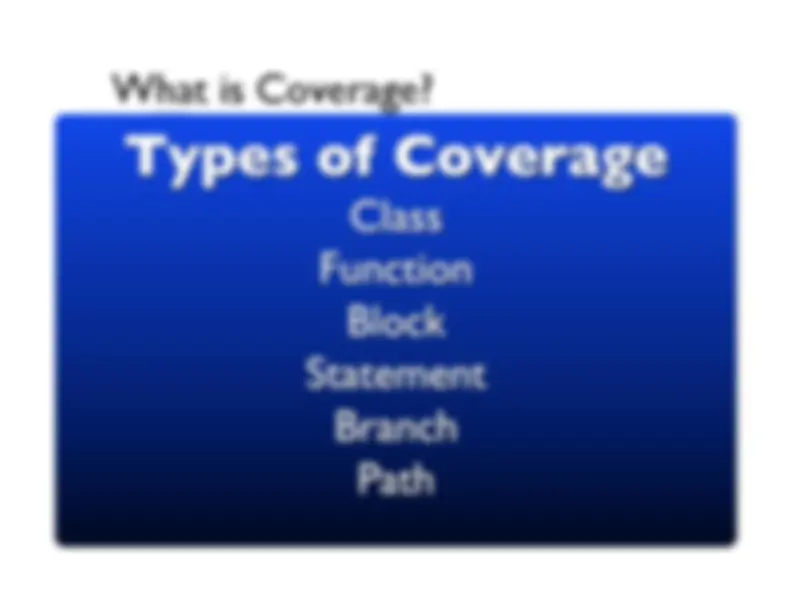 What is Coverage?

Types of Coverage

Class
Function
Block
Statement
Branch
Path